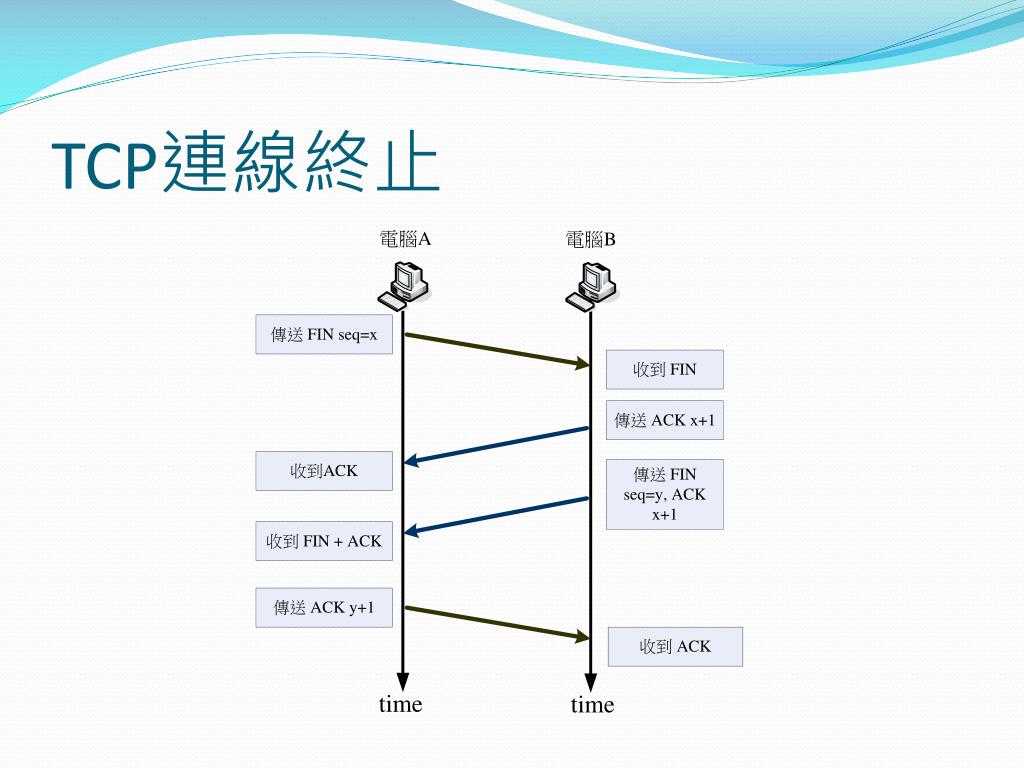 TCP連線終止

電腦A

電腦B

傳送 FIN seq=x

收到 FIN

傳送 ACK x+1

收到ACK

傳送 FIN seq=y, ACK x+1

收到 FIN + ACK

傳送 ACK y+1

收到 ACK

time

time